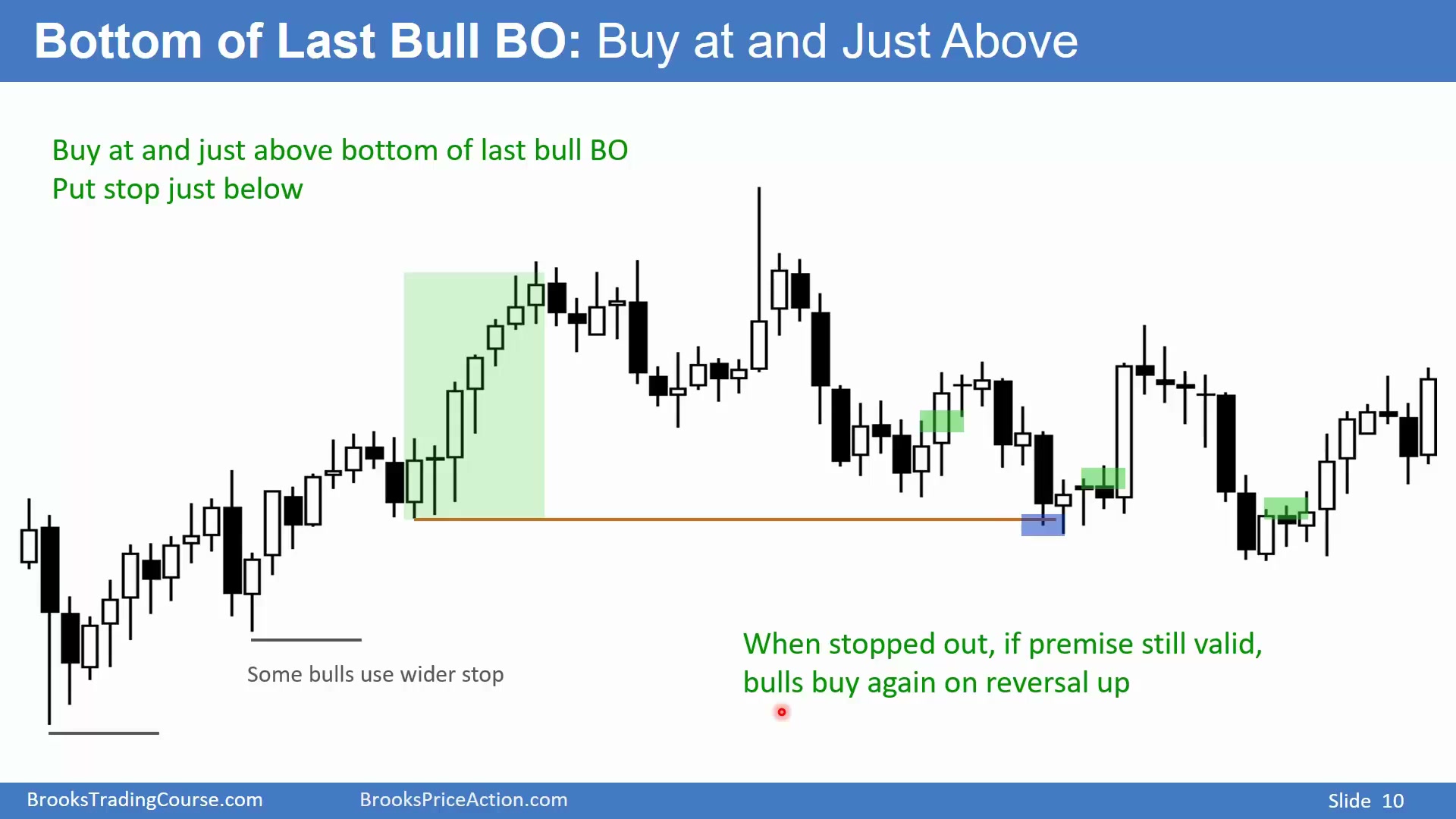 Bottom of Last Bull BO: Buy at and Just Above

Buy at and just above bottom of last bull BO
Put stop just below

Some bulls use wider stop

When stopped out, if premise still valid, bulls buy again on reversal up

BrooksTradingCourse.com BrooksPriceAction.com Slide 10